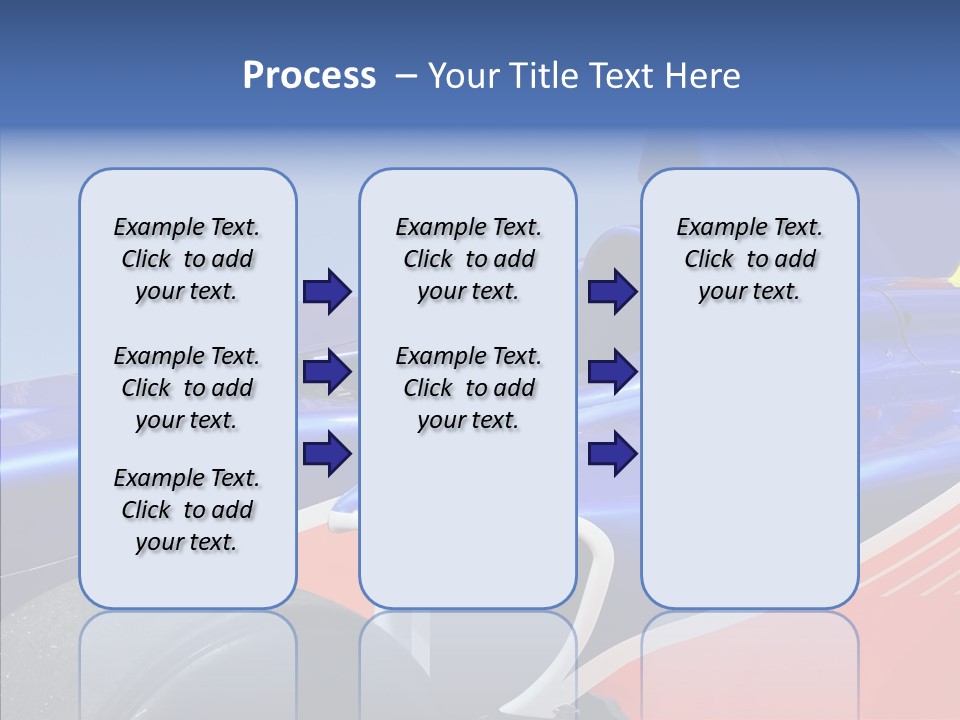 Process – Your Title Text Here

Example Text. Click to add your text.

Example Text. Click to add your text.

Example Text. Click to add your text.

Example Text. Click to add your text.

Example Text. Click to add your text.

Example Text. Click to add your text.